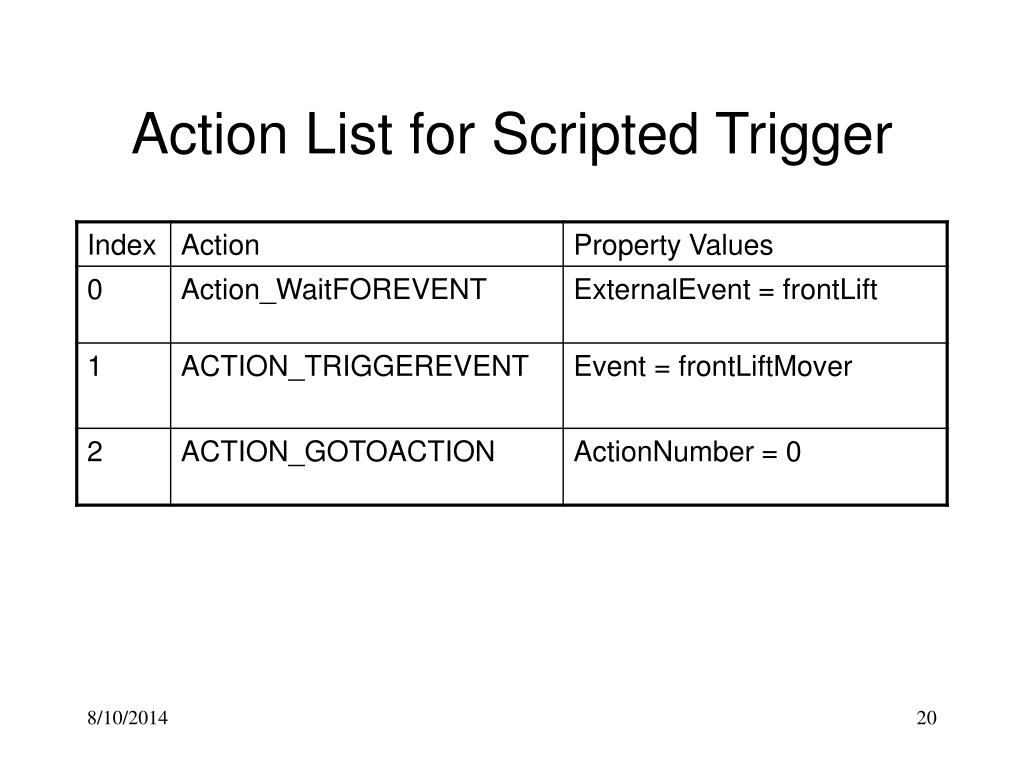 Action List for Scripted Trigger

| Index | Action | Property Values |
|---|---|---|
| 0 | Action_WaitFOREVENT | ExternalEvent = frontLift |
| 1 | ACTION_TRIGGEREVENT | Event = frontLiftMover |
| 2 | ACTION_GOTOACTION | ActionNumber = 0 |

8/10/2014

20